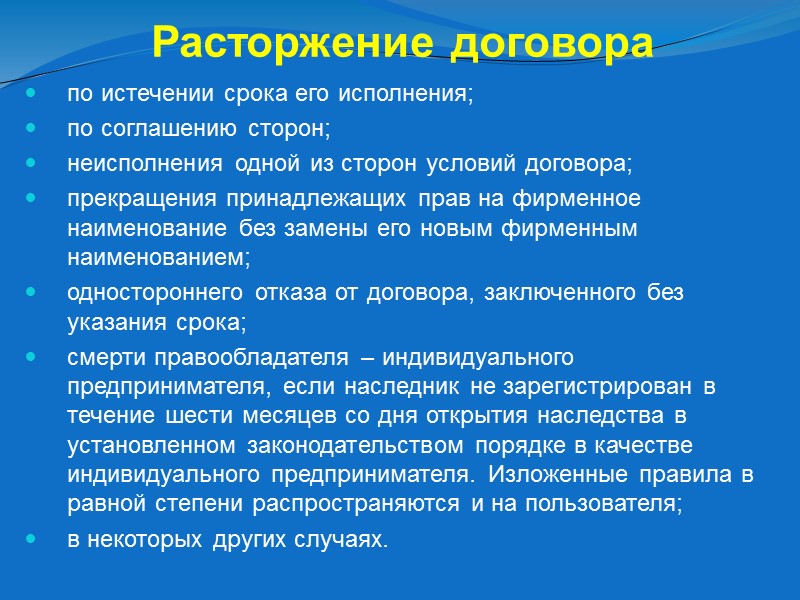 Расторжение договора

- по истечении срока его исполнения;
- по соглашению сторон;
- неисполнения одной из сторон условий договора;
- прекращения принадлежащих прав на фирменное наименование без замены его новым фирменным наименованием;
- одностороннего отказа от договора, заключенного без указания срока;
- смерти правообладателя – индивидуального предпринимателя, если наследник не зарегистрирован в течение шести месяцев со дня открытия наследства в установленном законодательством порядке в качестве индивидуального предпринимателя. Изложенные правила в равной степени распространяются и на пользователя;
- в некоторых других случаях.